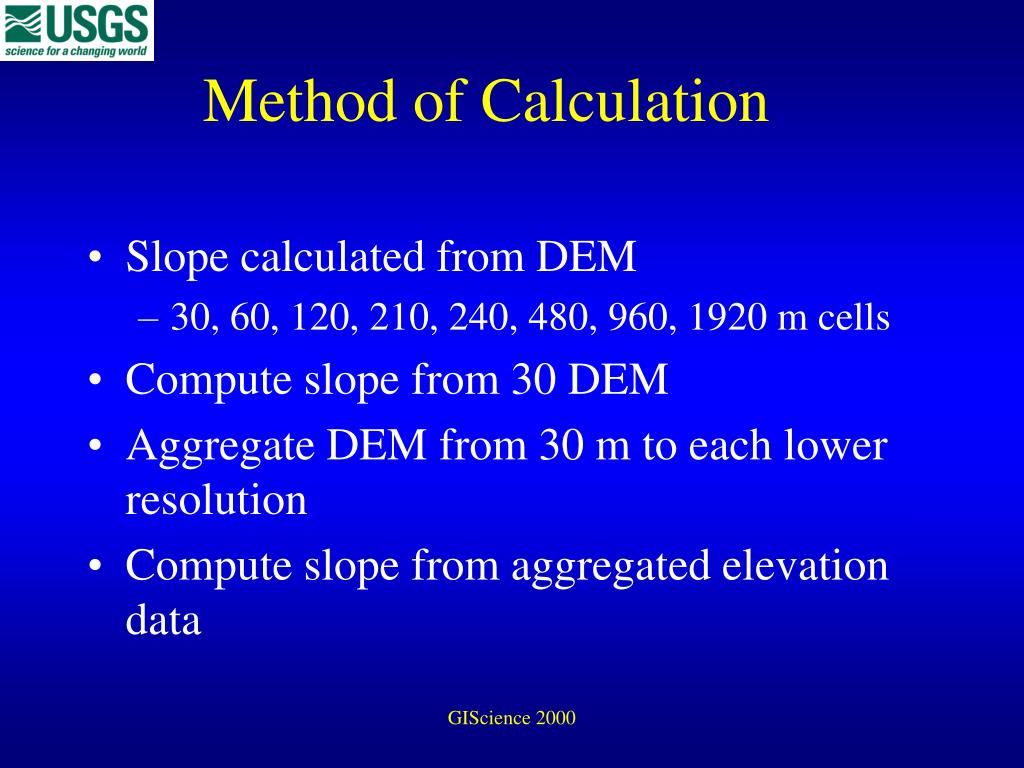 USGS
science for a changing world

Method of Calculation

• Slope calculated from DEM
– 30, 60, 120, 210, 240, 480, 960, 1920 m cells
• Compute slope from 30 DEM
• Aggregate DEM from 30 m to each lower resolution
• Compute slope from aggregated elevation data

GIScience 2000